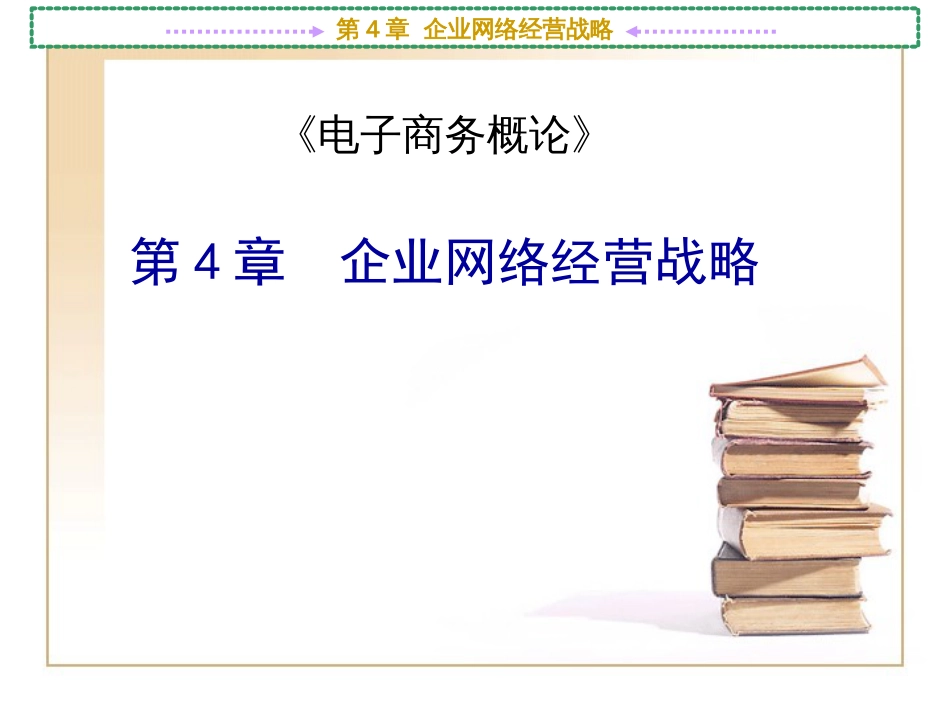 第 4 章 企业网络经营战略

《电子商务概论》

第 4 章 企业网络经营战略